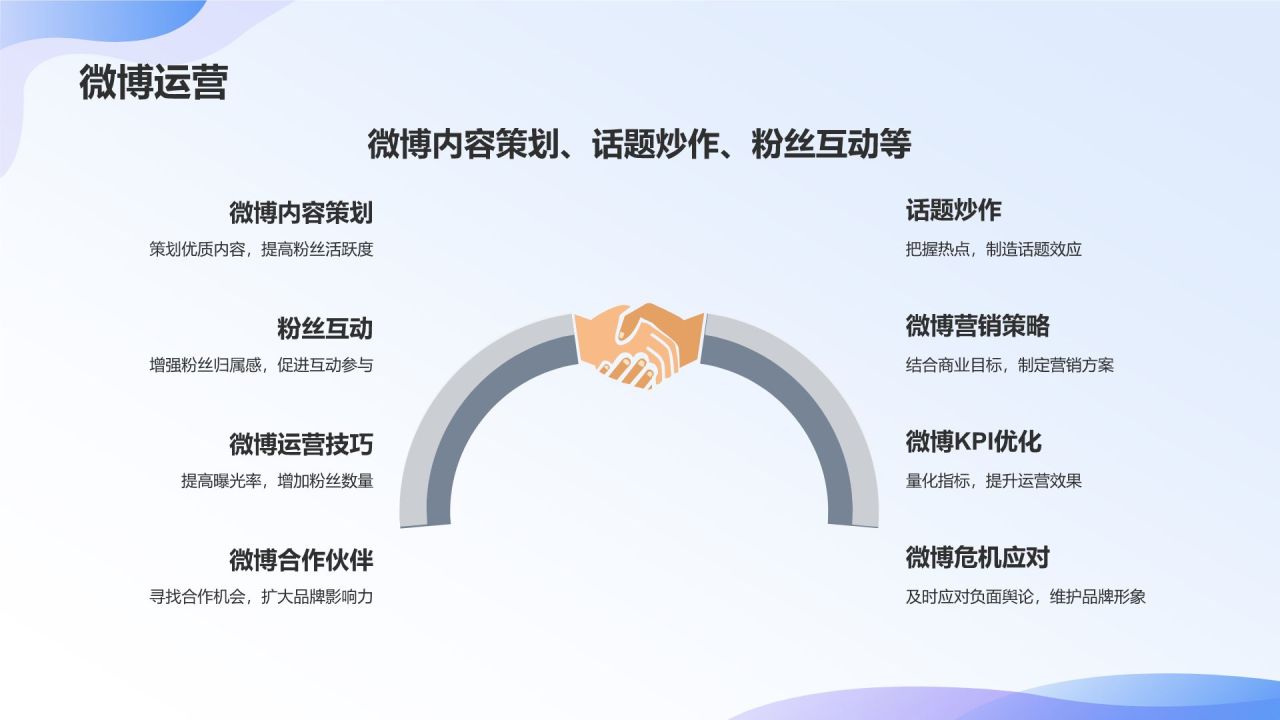 微博运营

微博内容策划、话题炒作、粉丝互动等

微博内容策划
策划优质内容，提高粉丝活跃度

粉丝互动
增强粉丝归属感，促进互动参与

微博运营技巧
提高曝光率，增加粉丝数量

微博合作伙伴
寻找合作机会，扩大品牌影响力

话题炒作
把握热点，制造话题效应

微博营销策略
结合商业目标，制定营销方案

微博KPI优化
量化指标，提升运营效果

微博危机应对
及时应对负面舆论，维护品牌形象